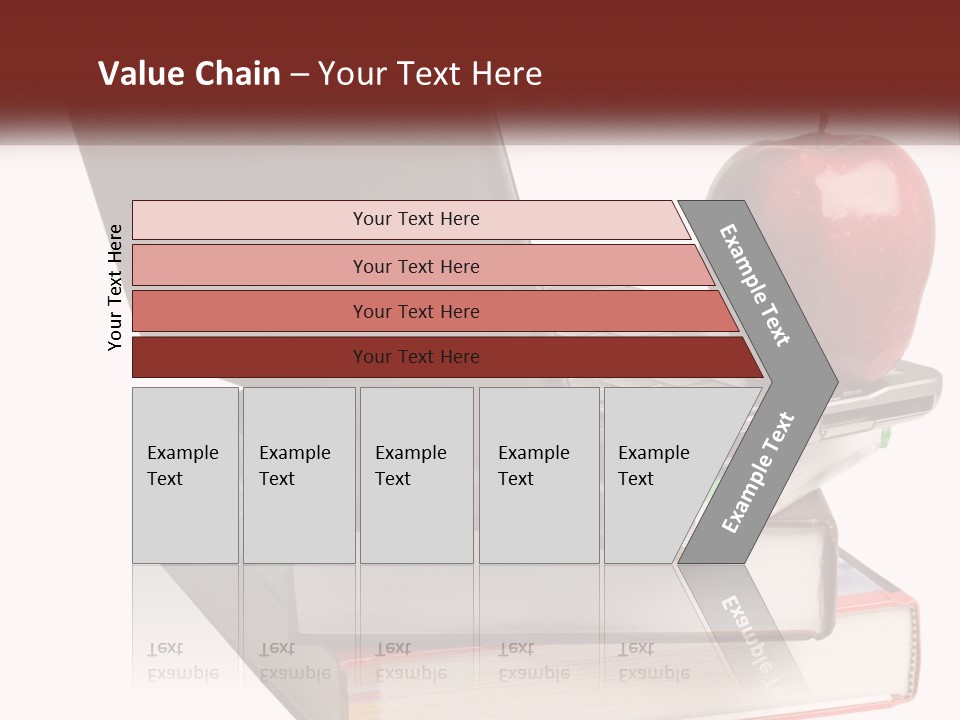 Value Chain – Your Text Here

Your Text Here

Your Text Here

Your Text Here

Your Text Here

Your Text Here

Example Text

Example Text

Example Text

Example Text

Example Text

Example Text

Example Text